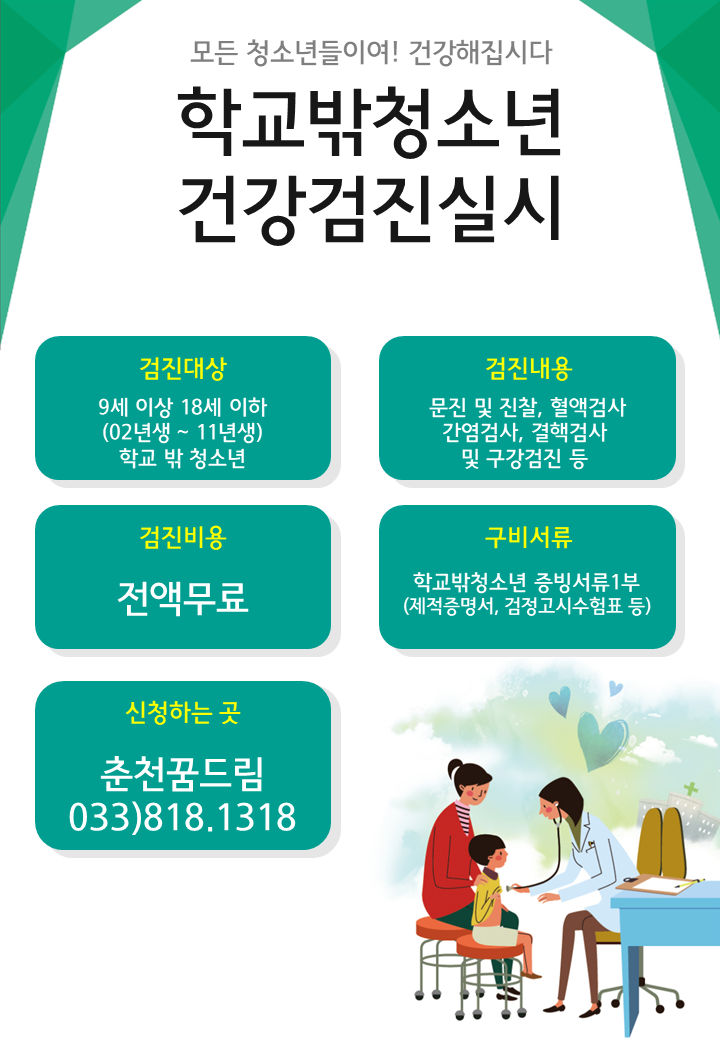 모든 청소년들이여! 건강해집시다

학교밖청소년
건강검진실시

검진대상

9세 이상 18세 이하
(02년생 ~ 11년생)
학교 밖 청소년

검진내용

문진 및 진찰, 혈액검사
간염검사, 결핵검사
및 구강검진 등

검진비용

전액무료

구비서류

학교밖청소년 증빙서류1부
(제적증명서, 검정고시수험표 등)

신청하는 곳

춘천꿈드림
033)818.1318